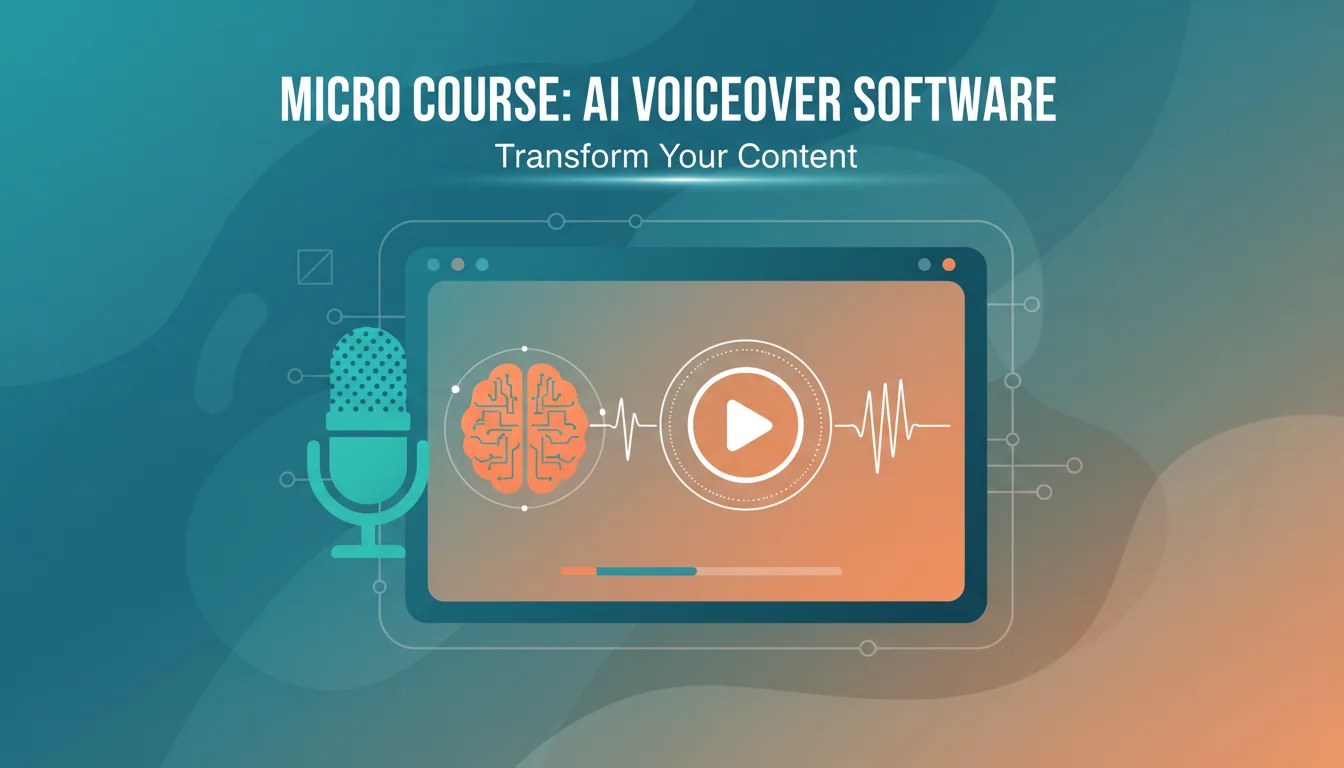 MICRO COURSE: AI VOICEOVER SOFTWARE

Transform Your Content